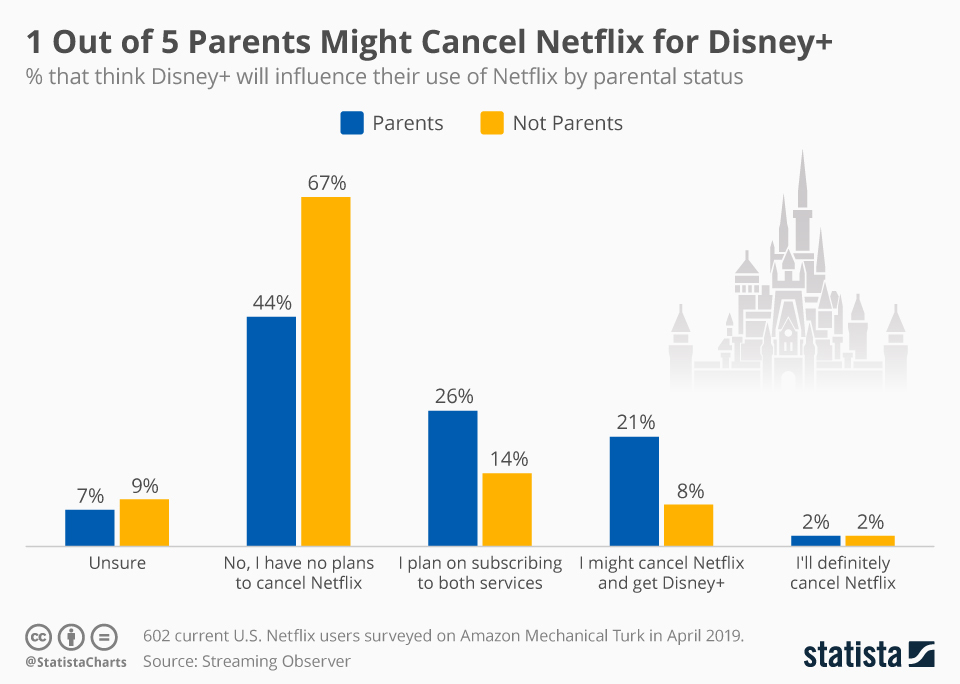 1 Out of 5 Parents Might Cancel Netflix for Disney+

% that think Disney+ will influence their use of Netflix by parental status

Parents Not Parents

7% 9%
Unsure

44% 67%
No, I have no plans to cancel Netflix

26% 14%
I plan on subscribing to both services

21% 8%
I might cancel Netflix and get Disney+

2% 2%
I'll definitely cancel Netflix

@StatistaCharts

602 current U.S. Netflix users surveyed on Amazon Mechanical Turk in April 2019.
Source: Streaming Observer

statista